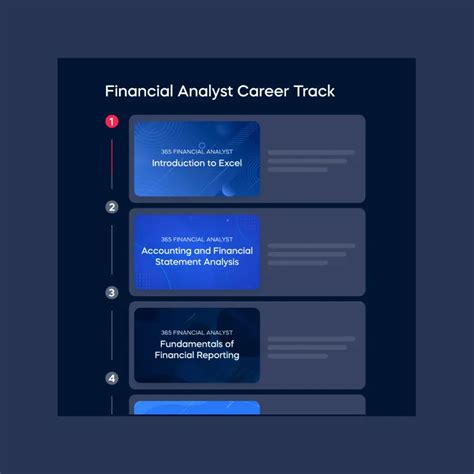 Financial Analyst Career Track

1

365 FINANCIAL ANALYST
Introduction to Excel

2

365 FINANCIAL ANALYST
Accounting and Financial Statement Analysis

3

365 FINANCIAL ANALYST
Fundamentals of Financial Reporting

4